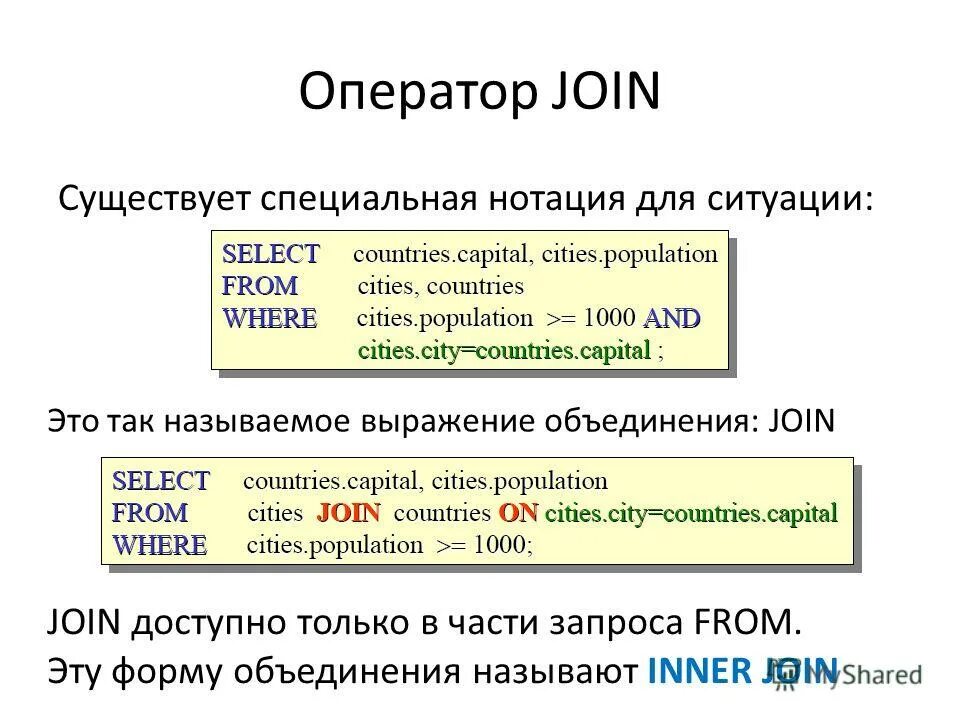 Оператор JOIN

Существует специальная нотация для ситуации:

SELECT countries.capital, cities.population
FROM cities, countries
WHERE cities.population >= 1000 AND
cities.city=countries.capital ;

Это так называемое выражение объединения: JOIN

SELECT countries.capital, cities.population
FROM cities JOIN countries ON cities.city=countries.capital
WHERE cities.population >= 1000;

JOIN доступно только в части запроса FROM.
Эту форму объединения называют INNER JOIN

MyShared